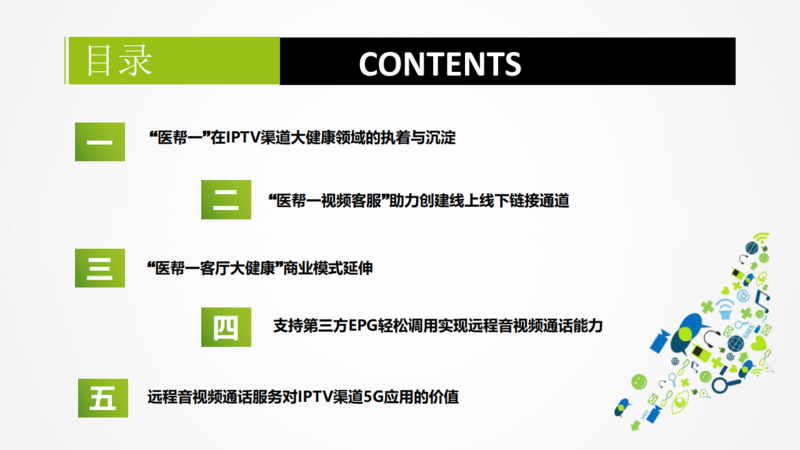 目录 CONTENTS

一 “医帮一”在IPTV渠道大健康领域的执着与沉淀

二 “医帮一视频客服”助力创建线上线下链接通道

三 “医帮一客厅大健康”商业模式延伸

四 支持第三方EPG轻松调用实现远程音视频通话能力

五 远程音视频通话服务对IPTV渠道5G应用的价值